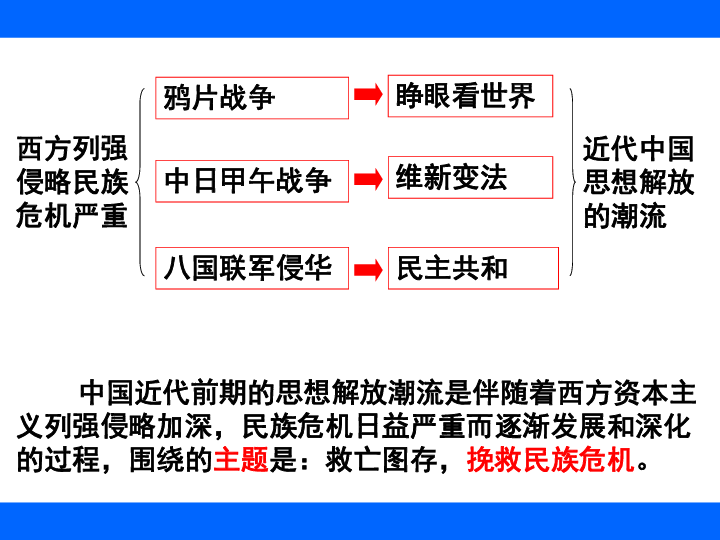 西方列强侵略民族危机严重

鸦片战争

睁眼看世界

中日甲午战争

维新变法

八国联军侵华

民主共和

近代中国思想解放的潮流

中国近代前期的思想解放潮流是伴随着西方资本主义列强侵略加深，民族危机日益严重而逐渐发展和深化的过程，围绕的主题是：救亡图存，挽救民族危机。